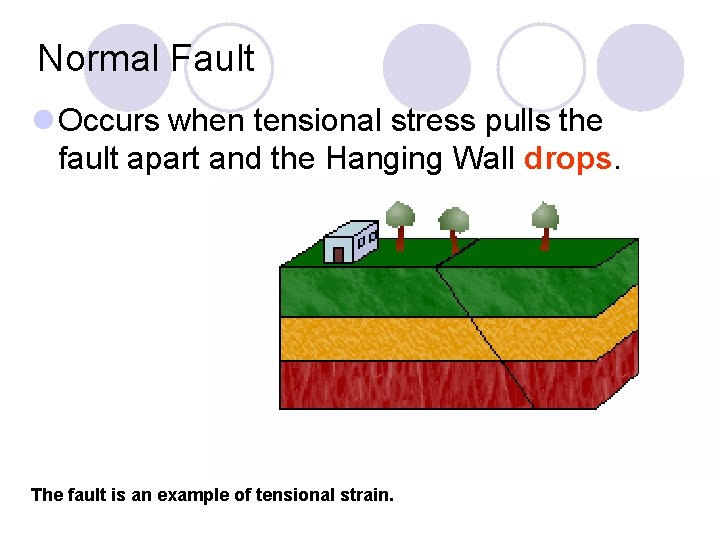 Normal Fault

Occurs when tensional stress pulls the fault apart and the Hanging Wall drops.

The fault is an example of tensional strain.